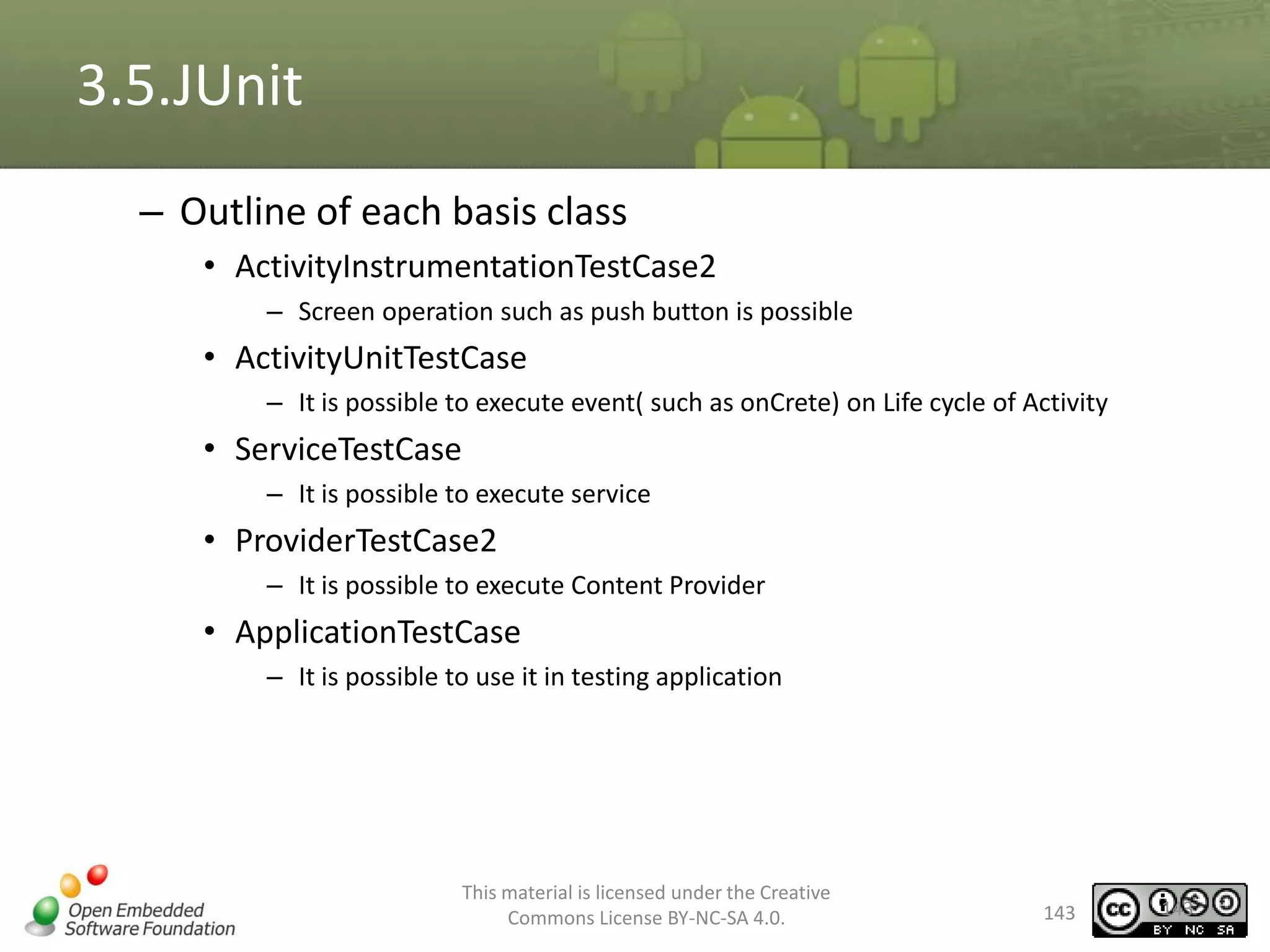 3.5.JUnit

– Outline of each basis class
• ActivityInstrumentationTestCase2
– Screen operation such as push button is possible
• ActivityUnitTestCase
– It is possible to execute event( such as onCrete) on Life cycle of Activity
• ServiceTestCase
– It is possible to execute service
• ProviderTestCase2
– It is possible to execute Content Provider
• ApplicationTestCase
– It is possible to use it in testing application

Open Embedded Software Foundation

This material is licensed under the Creative Commons License BY-NC-SA 4.0.

143

cc BY NC SA